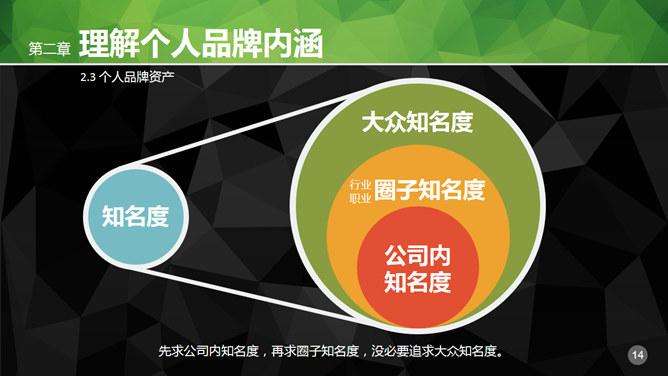 第二章 理解个人品牌内涵

2.3 个人品牌资产

知名度

大众知名度

行业 职业 圈子知名度

公司内知名度

先求公司内知名度，再求圈子知名度，没必要追求大众知名度。

14